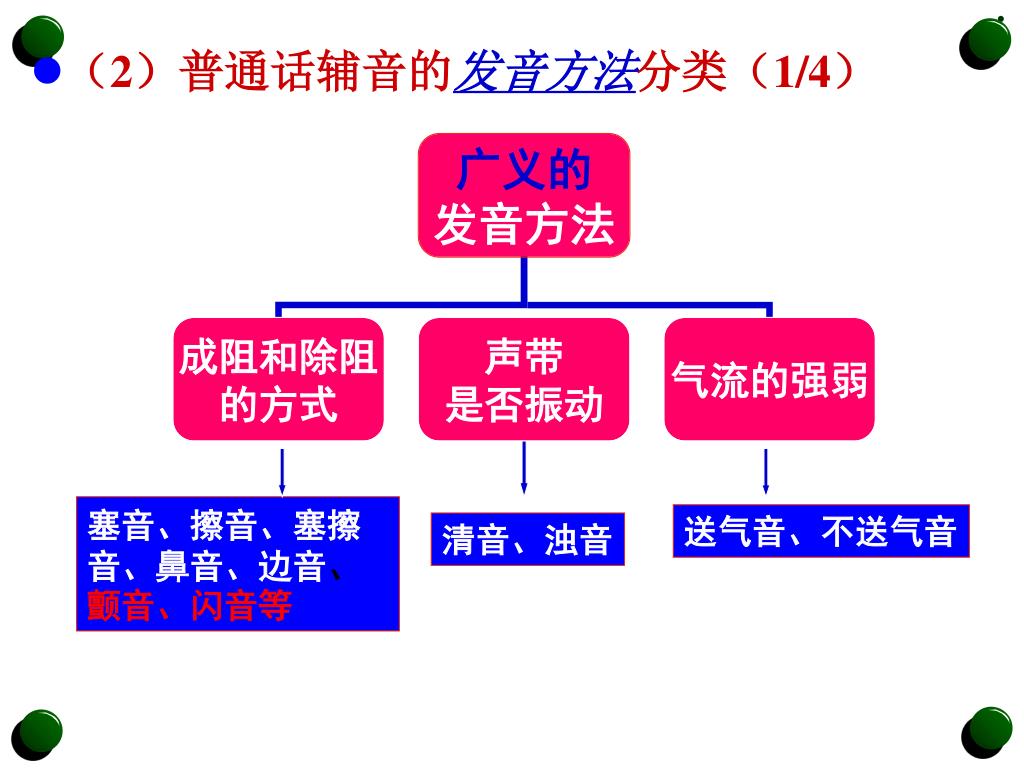 （2）普通话辅音的发音方法分类（1/4）

广义的
发音方法

成阻和除阻的方式

声带是否振动

气流的强弱

塞音、擦音、塞擦音、鼻音、边音、颤音、闪音等

清音、浊音

送气音、不送气音